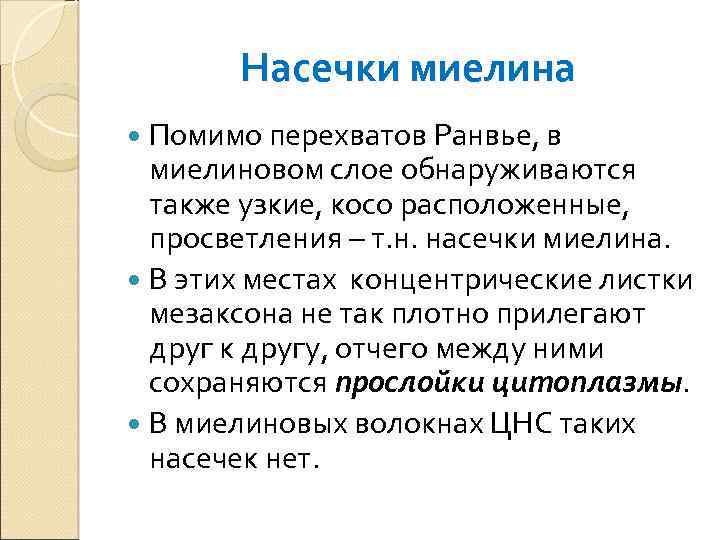 Насечки миелина

Помимо перехватов Ранвье, в миелиновом слое обнаруживаются также узкие, косо расположенные, просветления – т.н. насечки миелина.

В этих местах концентрические листки мезаксона не так плотно прилегают друг к другу, отчего между ними сохраняются прослойки цитоплазмы.

В миелиновых волокнах ЦНС таких насечек нет.